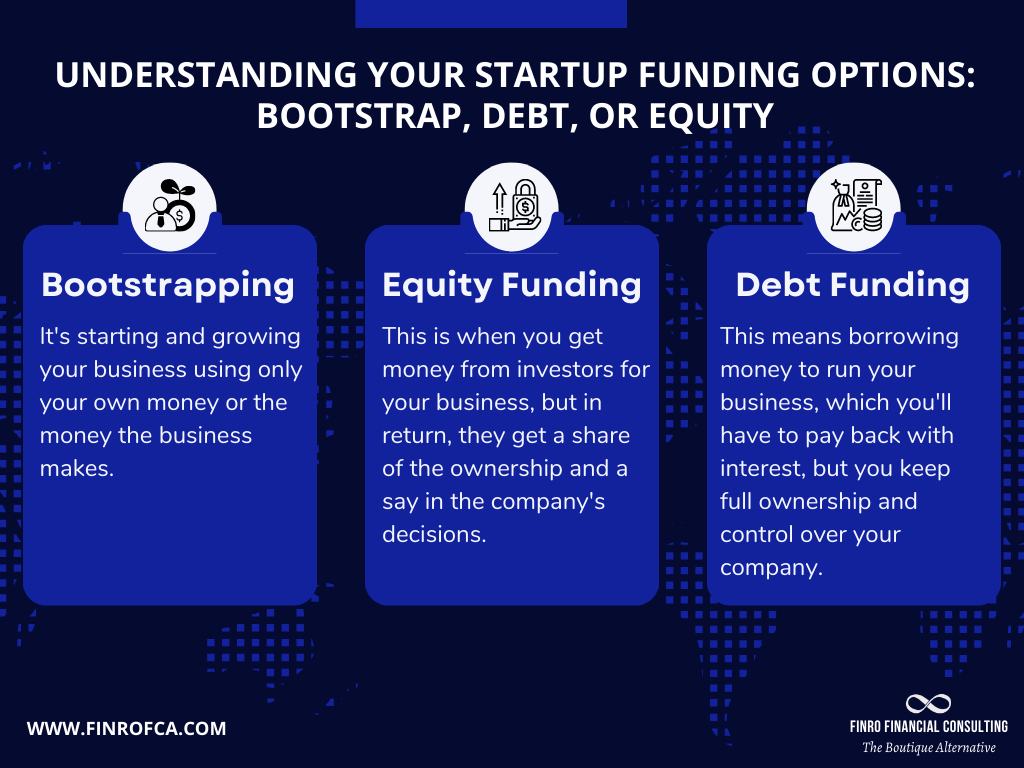 UNDERSTANDING YOUR STARTUP FUNDING OPTIONS: BOOTSTRAP, DEBT, OR EQUITY

Bootstrapping

It's starting and growing your business using only your own money or the money the business makes.

Equity Funding

This is when you get money from investors for your business, but in return, they get a share of the ownership and a say in the company's decisions.

Debt Funding

This means borrowing money to run your business, which you'll have to pay back with interest, but you keep full ownership and control over your company.

WWW.FINROFCA.COM

FINRO FINANCIAL CONSULTING
The Boutique Alternative